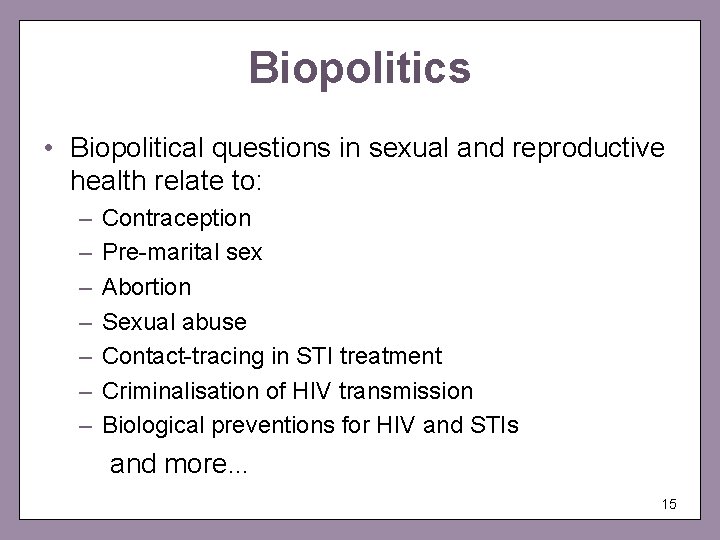 Biopolitics

• Biopolitical questions in sexual and reproductive health relate to:
– Contraception
– Pre-marital sex
– Abortion
– Sexual abuse
– Contact-tracing in STI treatment
– Criminalisation of HIV transmission
– Biological preventions for HIV and STIs
and more...

15